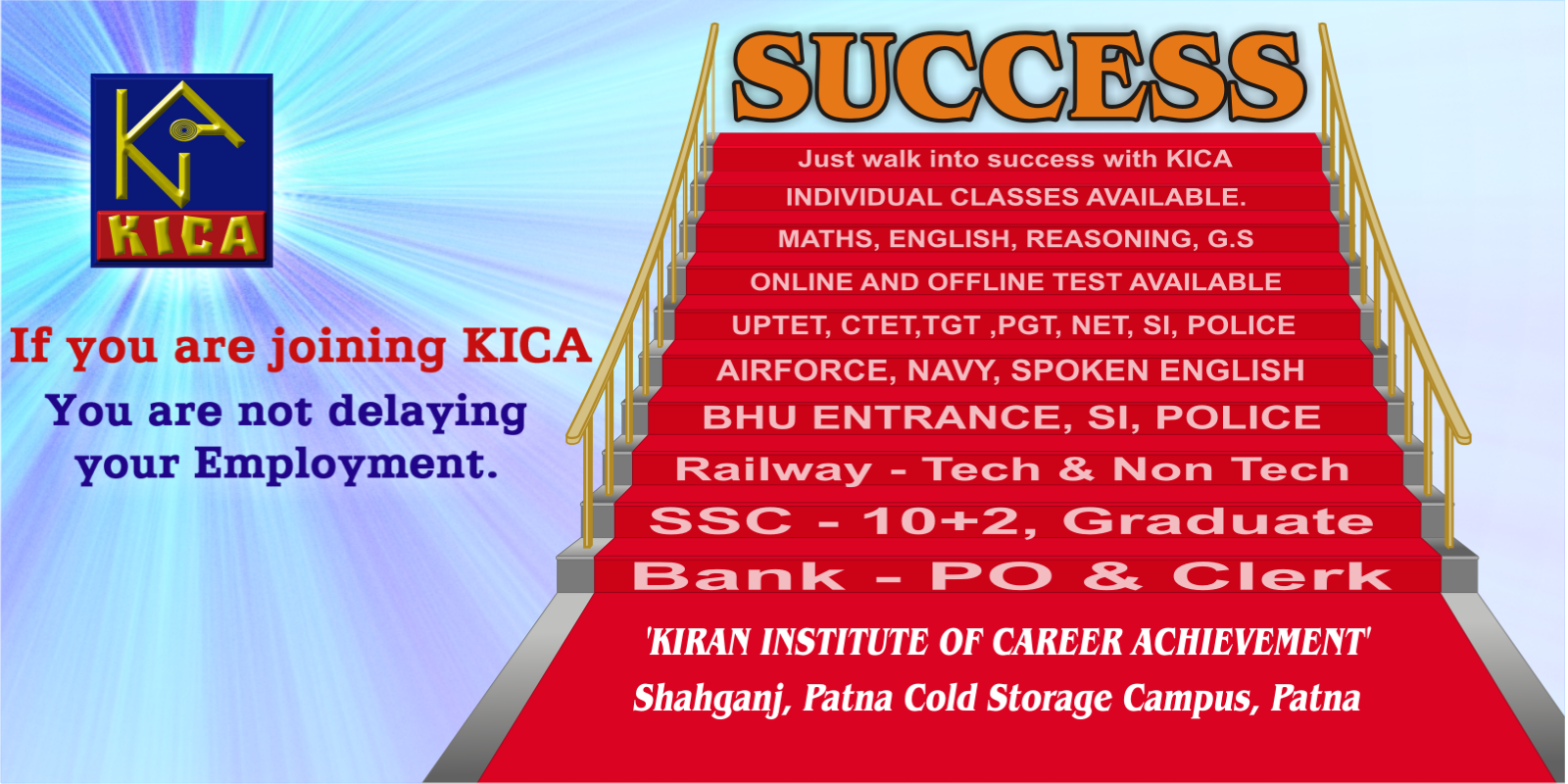 KICA

If you are joining KICA
You are not delaying your Employment.

SUCCESS

Just walk into success with KICA
INDIVIDUAL CLASSES AVAILABLE.
MATHS, ENGLISH, REASONING, G.S
ONLINE AND OFFLINE TEST AVAILABLE
UPTET, CTET,TGT ,PGT, NET, SI, POLICE
AIRFORCE, NAVY, SPOKEN ENGLISH
BHU ENTRANCE, SI, POLICE
Railway - Tech & Non Tech
SSC - 10+2, Graduate
Bank - PO & Clerk

'KIRAN INSTITUTE OF CAREER ACHIEVEMENT'
Shahganj, Patna Cold Storage Campus, Patna